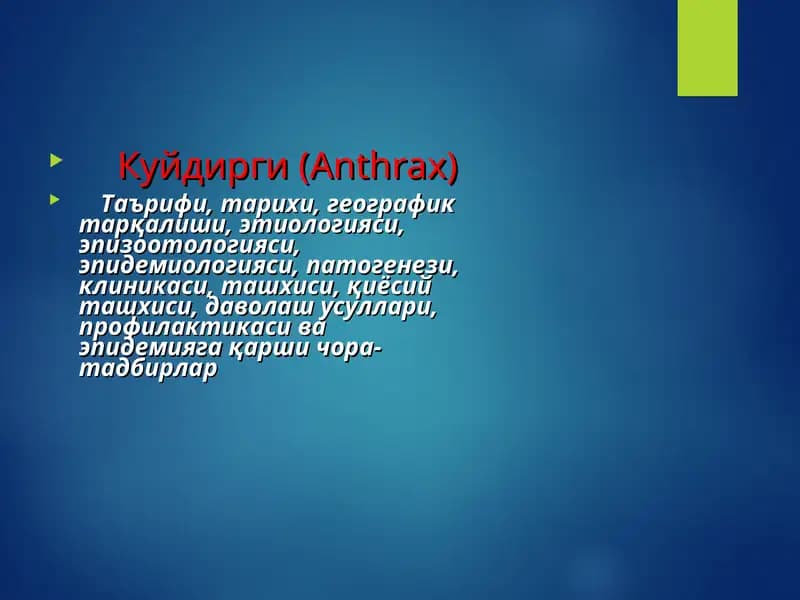 Куйдирги (Anthrax)

Таърифи, тарихи, географик тарқалиши, этиологияси, эпизоотологияси, эпидемиологияси, патогенези, клиникаси, ташхиси, қиёсий ташхиси, даволаш усуллари, профилактикаси ва эпидемияга қарши чора-тадбирлар